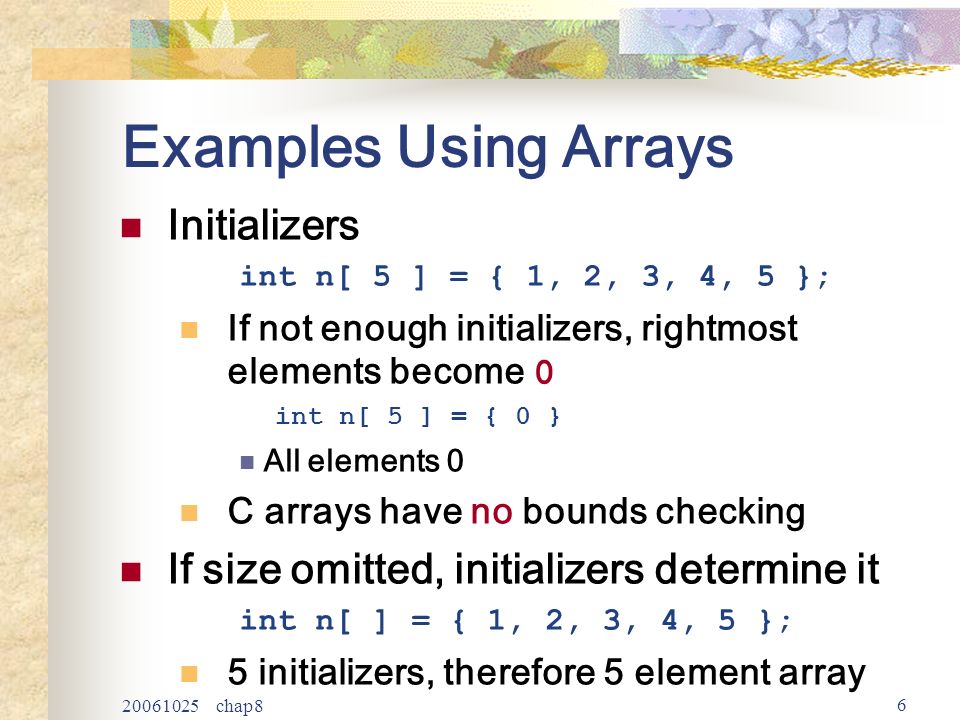 Examples Using Arrays

Initializers

int n[ 5 ] = { 1, 2, 3, 4, 5 };

If not enough initializers, rightmost elements become 0

int n[ 5 ] = { 0 }

All elements 0

C arrays have no bounds checking

If size omitted, initializers determine it

int n[ ] = { 1, 2, 3, 4, 5 };

5 initializers, therefore 5 element array

20061025 chap8

6